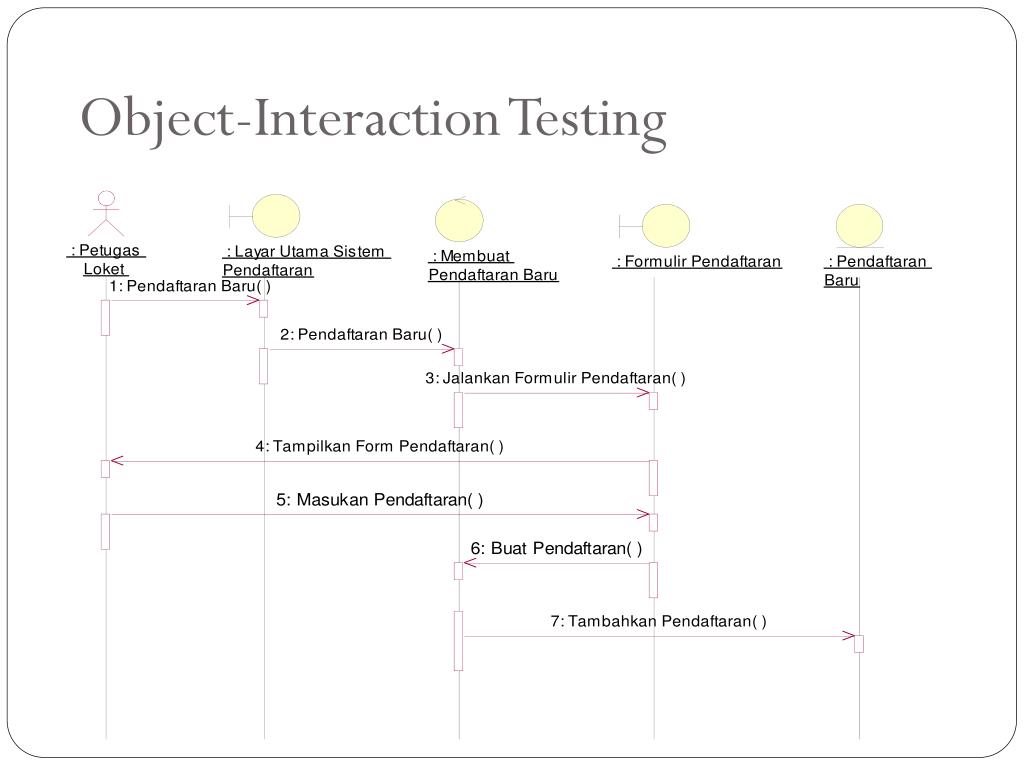 Object-Interaction Testing

: Petugas Loket

: Layar Utama Sistem Pendaftaran

: Membuat Pendaftaran Baru

: Formulir Pendaftaran

: Pendaftaran Baru

1: Pendaftaran Baru( )

2: Pendaftaran Baru( )

3: Jalankan Formulir Pendaftaran( )

4: Tampilkan Form Pendaftaran( )

5: Masukan Pendaftaran( )

6: Buat Pendaftaran( )

7: Tambahkan Pendaftaran( )